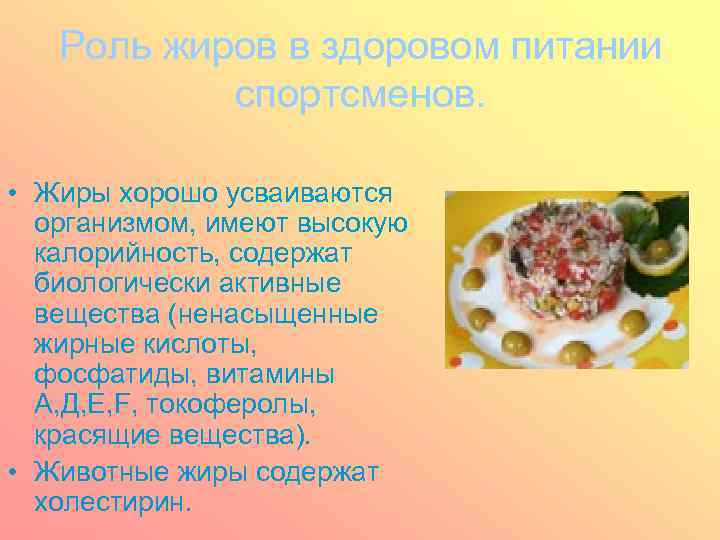 Роль жиров в здоровом питании спортсменов.

• Жиры хорошо усваиваются организмом, имеют высокую калорийность, содержат биологически активные вещества (ненасыщенные жирные кислоты, фосфатиды, витамины А,Д,Е,F, токоферолы, красящие вещества).
• Животные жиры содержат холестирин.